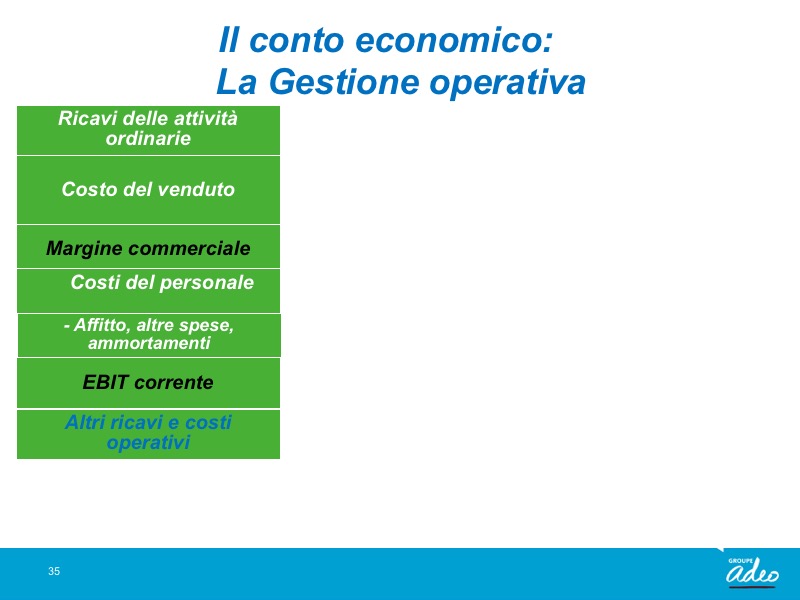 Il conto economico:
La Gestione operativa

Ricavi delle attività ordinarie

Costo del venduto

Margine commerciale

Costi del personale

- Affitto, altre spese, ammortamenti

EBIT corrente

Altri ricavi e costi operativi

35

GROUPE
adeo